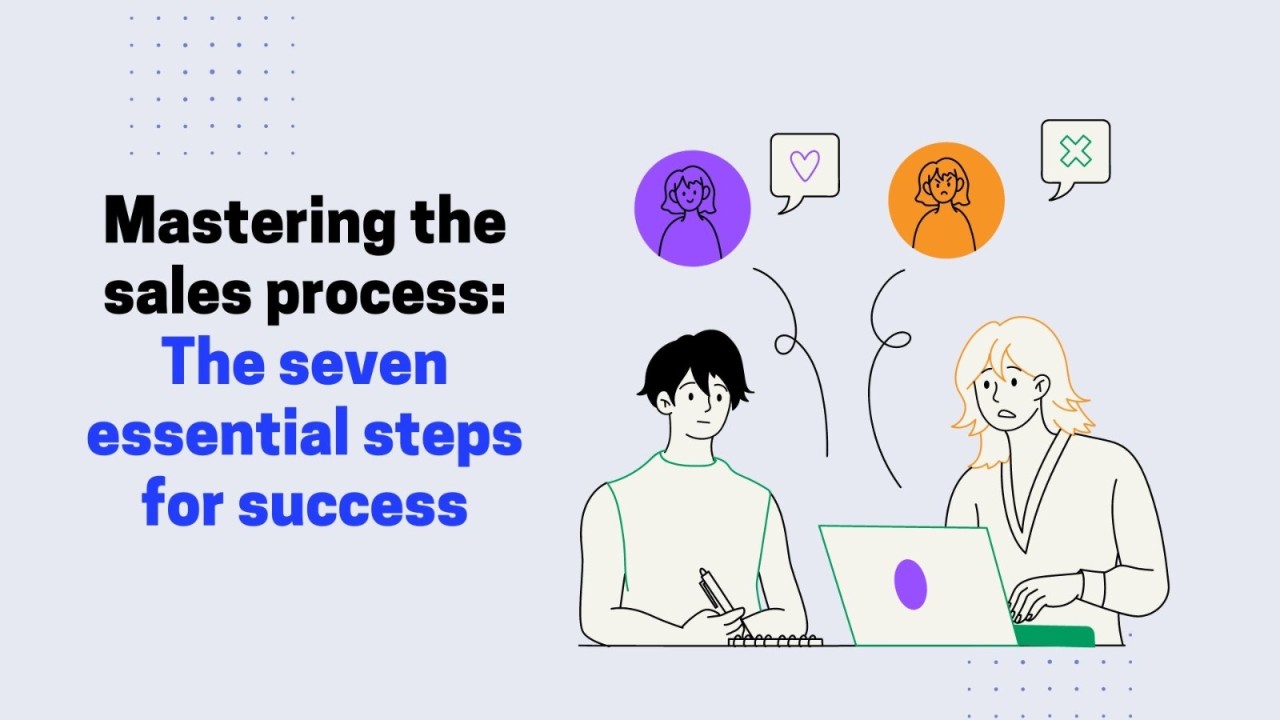 Mastering the sales process: The seven essential steps for success